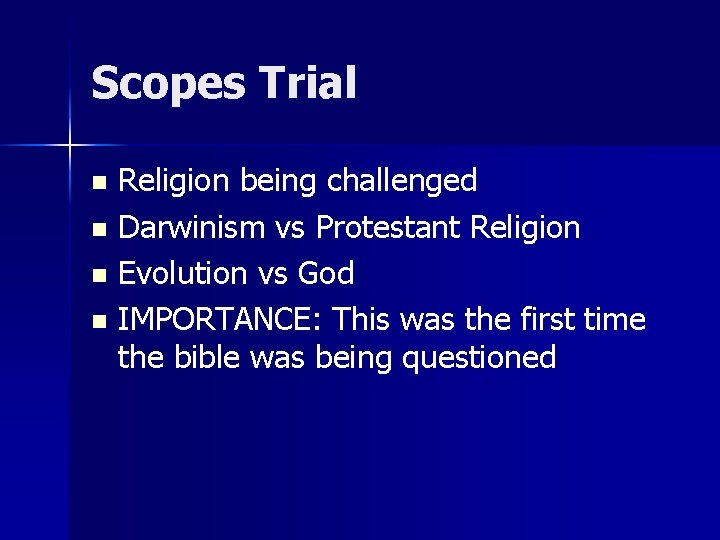 Scopes Trial

- Religion being challenged
- Darwinism vs Protestant Religion
- Evolution vs God
- IMPORTANCE: This was the first time the bible was being questioned